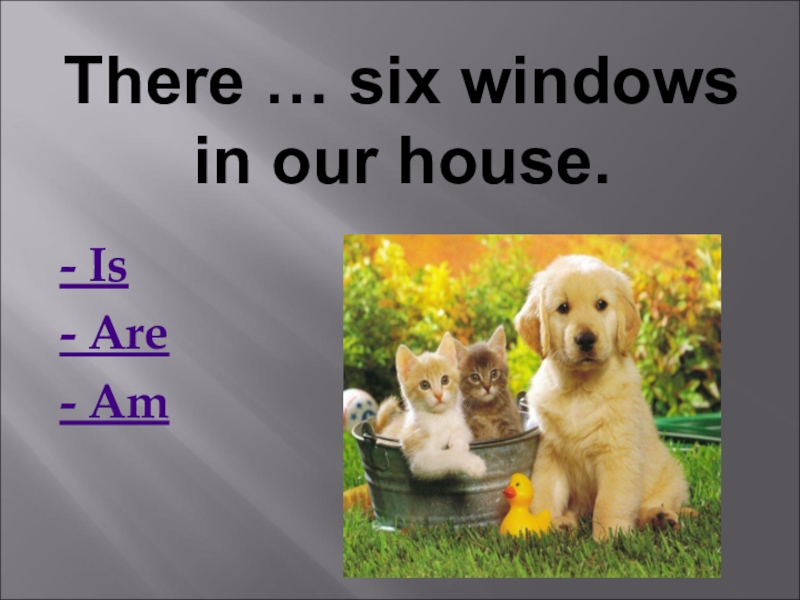 There … six windows in our house.

- Is

- Are

- Am